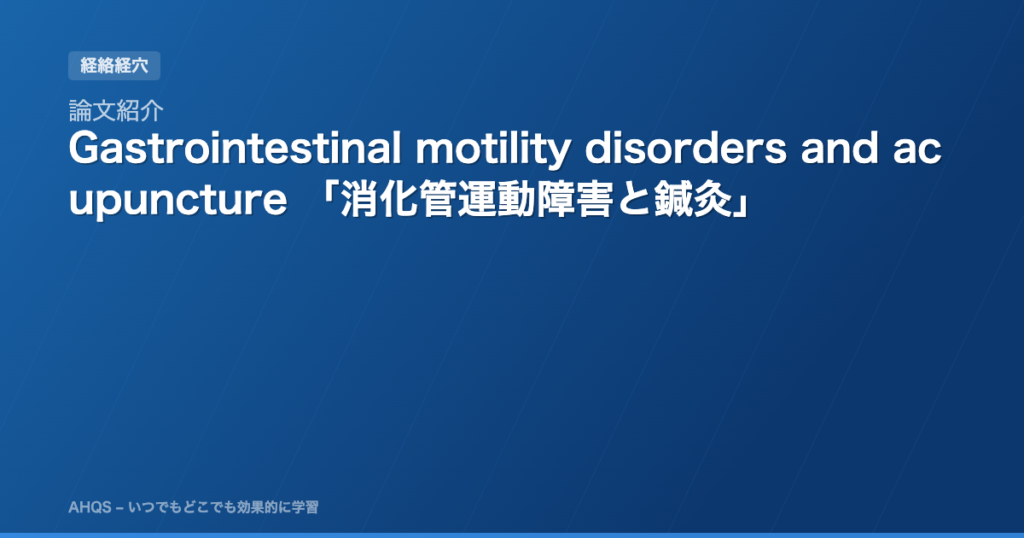 経絡経穴

論文紹介

Gastrointestinal motility disorders and acupuncture 「消化管運動障害と鍼灸」

AHQS – いつでもどこでも効果的に学習